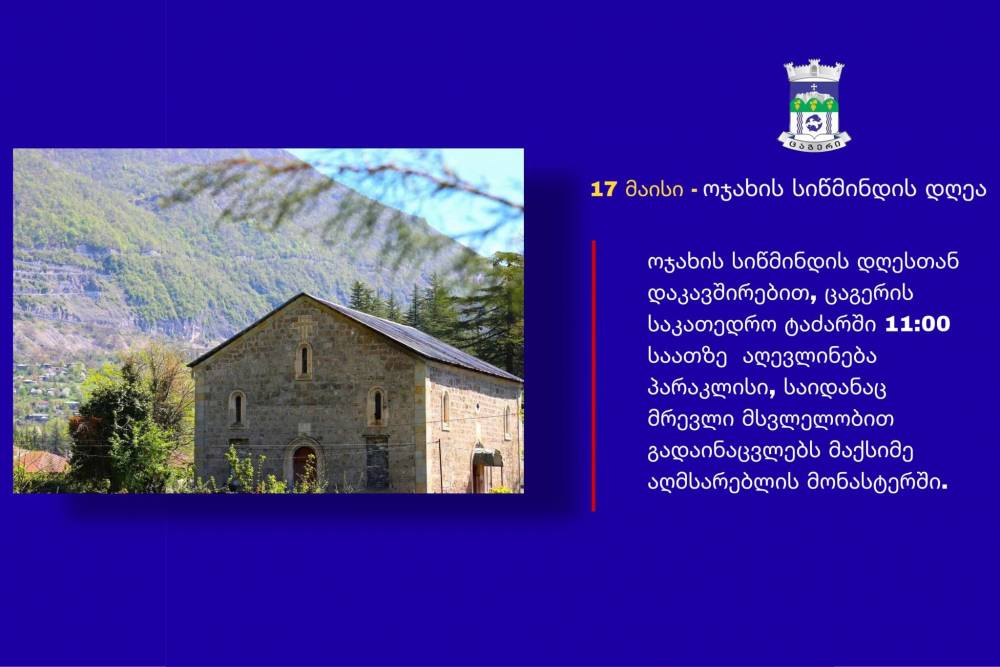 ცაგერი

17 მაისი - ოჯახის სიწმინდის დღეა

ოჯახის სიწმინდის დღესთან დაკავშირებით, ცაგერის საკათედრო ტაძარში 11:00 საათზე აღევლინება პარაკლისი, საიდანაც მრევლი მსვლელობით გადაინაცვლებს მაქსიმე აღმსარებლის მონასტერში.